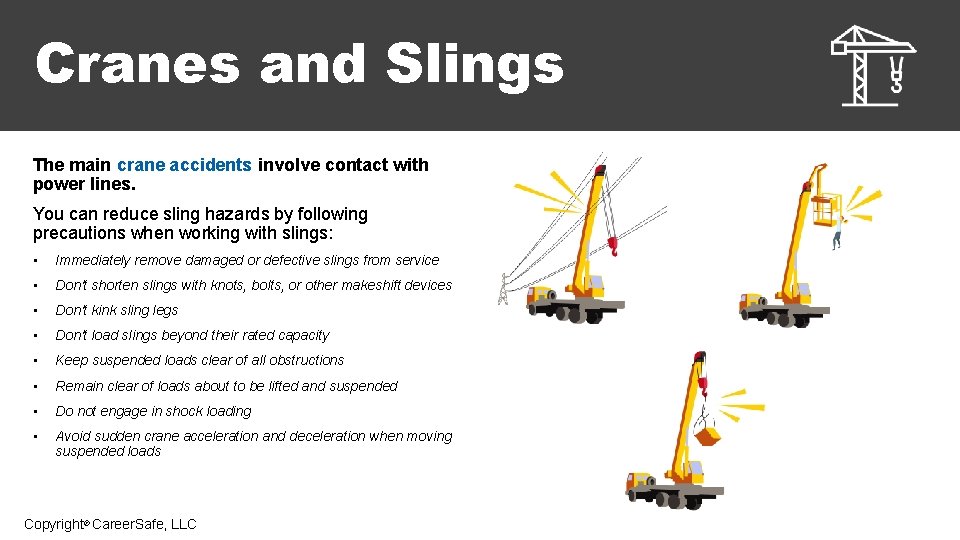 Cranes and Slings

The main crane accidents involve contact with power lines.

You can reduce sling hazards by following precautions when working with slings:

• Immediately remove damaged or defective slings from service
• Don't shorten slings with knots, bolts, or other makeshift devices
• Don't kink sling legs
• Don't load slings beyond their rated capacity
• Keep suspended loads clear of all obstructions
• Remain clear of loads about to be lifted and suspended
• Do not engage in shock loading
• Avoid sudden crane acceleration and deceleration when moving suspended loads

Copyright© CareerSafe, LLC